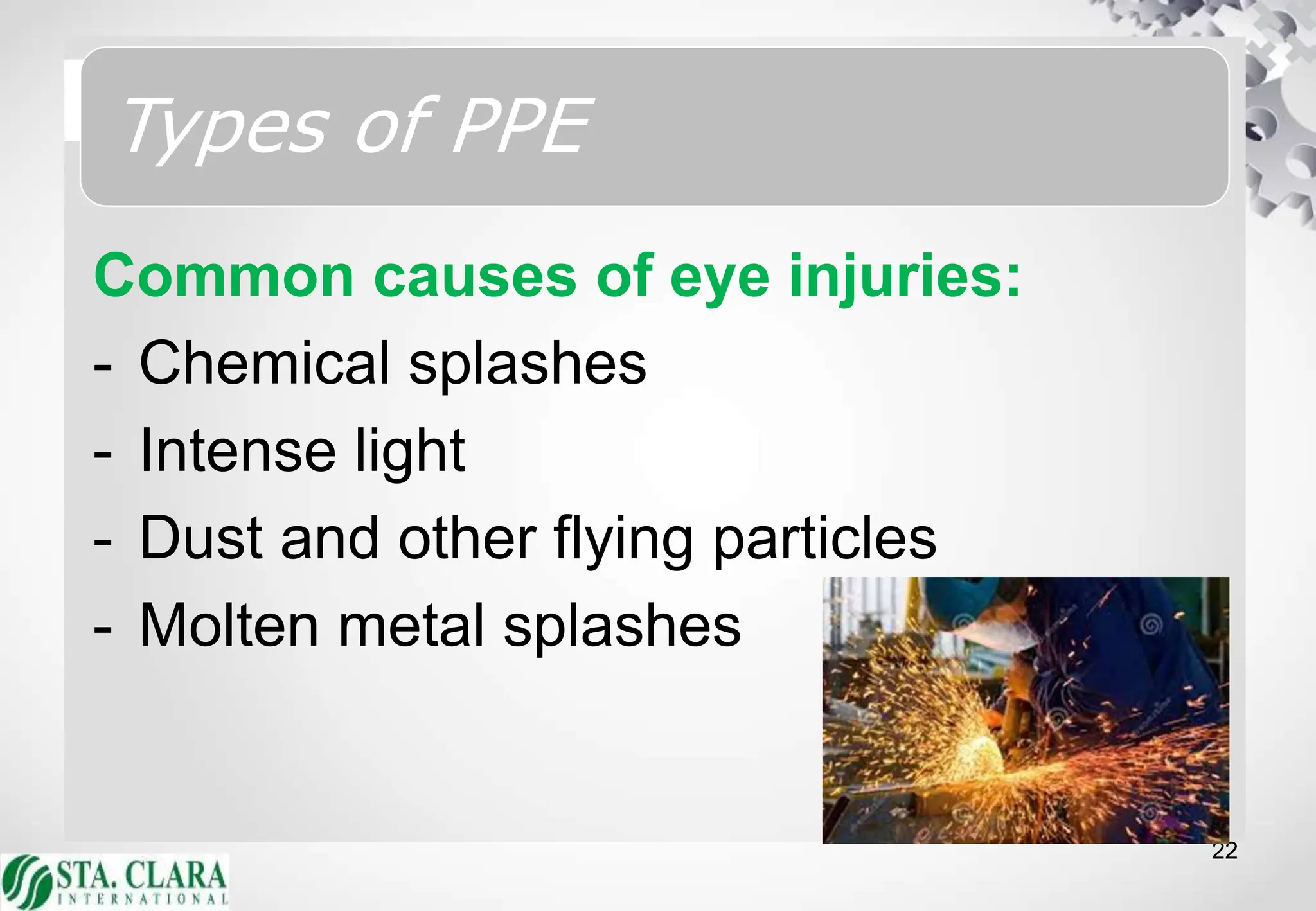 Types of PPE

Common causes of eye injuries:

- Chemical splashes
- Intense light
- Dust and other flying particles
- Molten metal splashes

22

STA. CLARA INTERNATIONAL